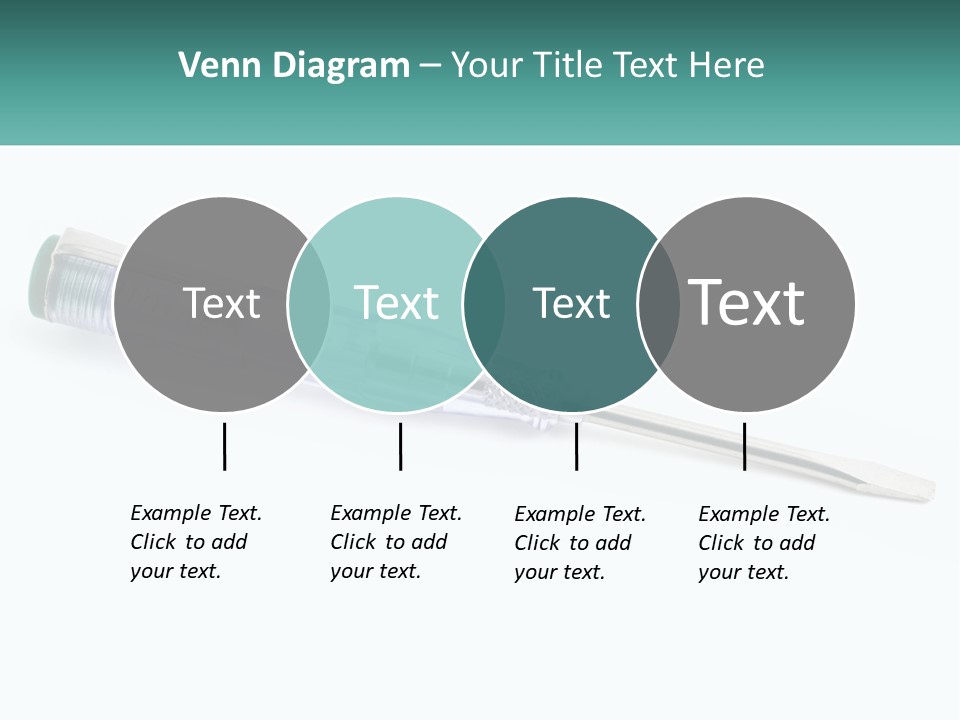 Venn Diagram – Your Title Text Here

Text

Text

Text

Text

Example Text. Click to add your text.

Example Text. Click to add your text.

Example Text. Click to add your text.

Example Text. Click to add your text.